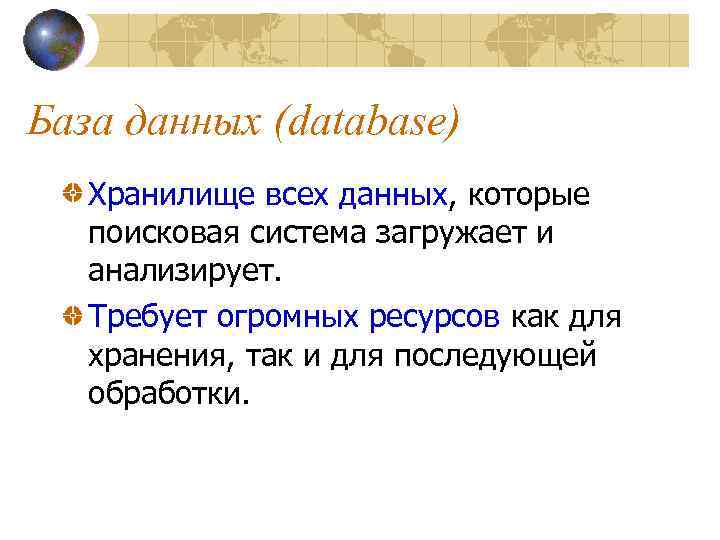 База данных (database)

Хранилище всех данных, которые поисковая система загружает и анализирует.

Требует огромных ресурсов как для хранения, так и для последующей обработки.